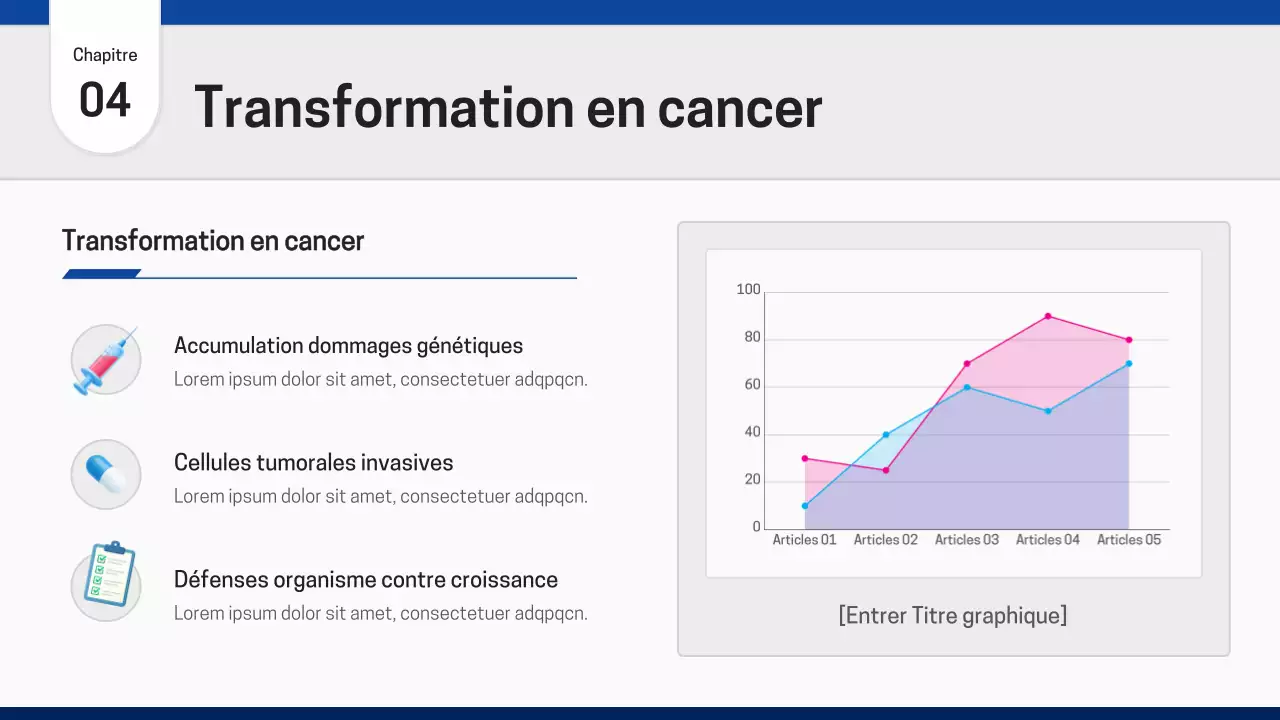 Chapitre
04

Transformation en cancer

Transformation en cancer

Accumulation dommages génétiques
Lorem ipsum dolor sit amet, consectetuer adqpqcn.

Cellules tumorales invasives
Lorem ipsum dolor sit amet, consectetuer adqpqcn.

Défenses organisme contre croissance
Lorem ipsum dolor sit amet, consectetuer adqpqcn.

100
80
60
40
20
0
Articles 01 Articles 02 Articles 03 Articles 04 Articles 05

[Entrer Titre graphique]